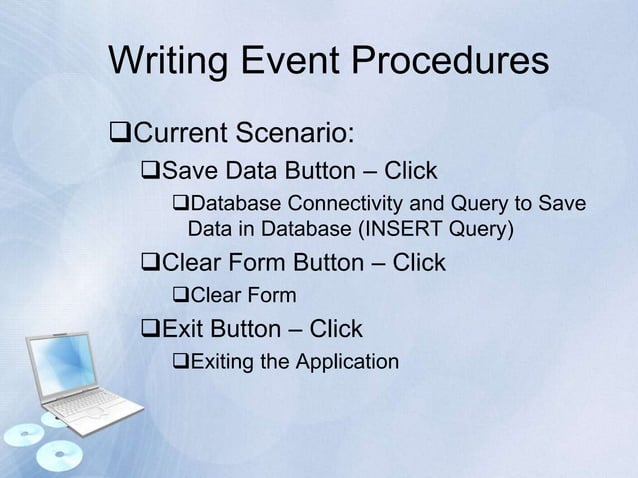 Writing Event Procedures

❑Current Scenario:

❑Save Data Button – Click

❑Database Connectivity and Query to Save Data in Database (INSERT Query)

❑Clear Form Button – Click

❑Clear Form

❑Exit Button – Click

❑Exiting the Application